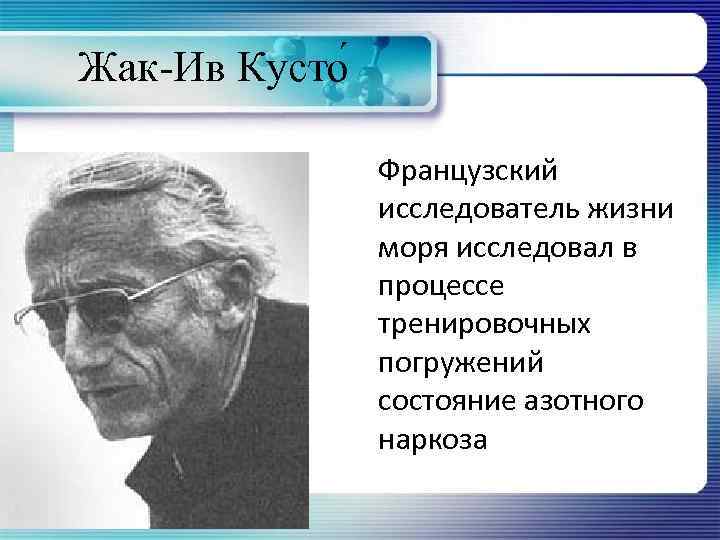 Жак-Ив Кусто́

Французский исследователь жизни моря исследовал в процессе тренировочных погружений состояние азотного наркоза